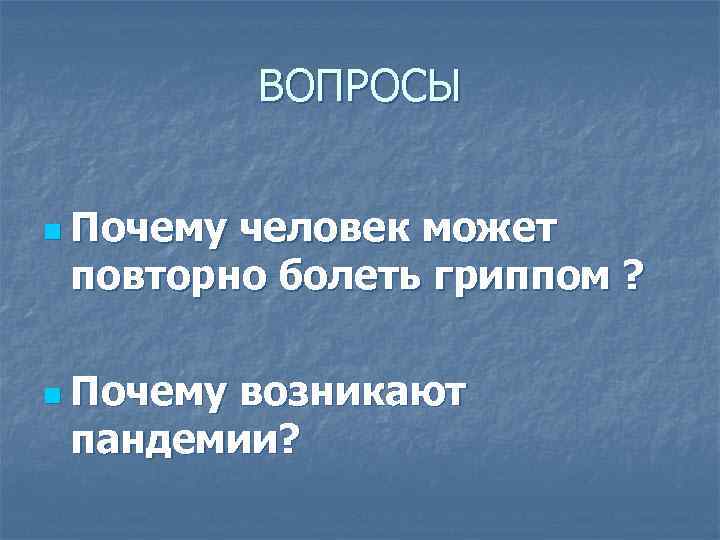 ВОПРОСЫ

Почему человек может повторно болеть гриппом ?

Почему возникают пандемии?